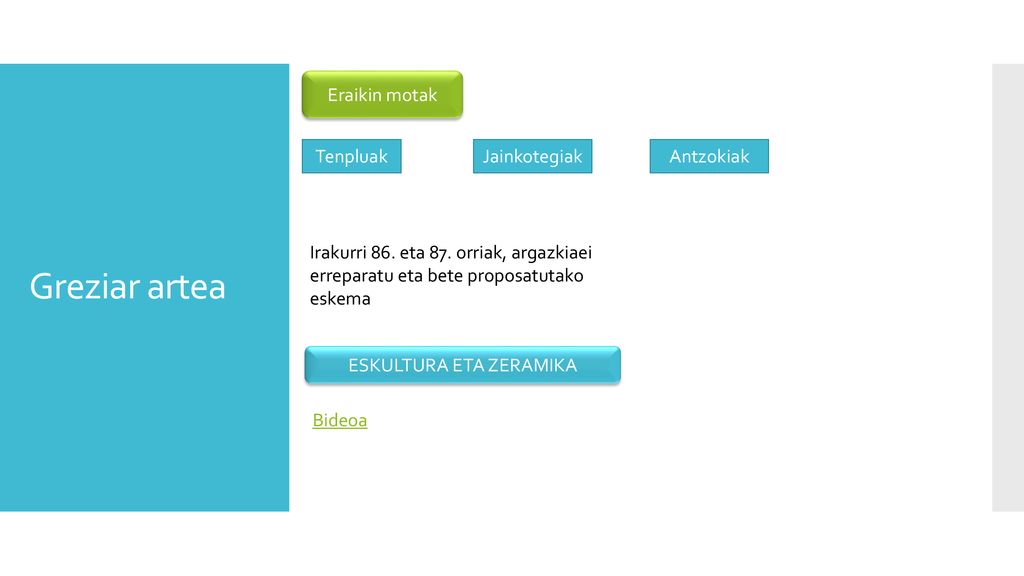 Greziar artea

Eraikin motak

Tenpluak

Jainkotegiak

Antzokiak

Irakurri 86. eta 87. orriak, argazkiaei erreparatu eta bete proposatutako eskema

ESKULTURA ETA ZERAMIKA

Bideoa